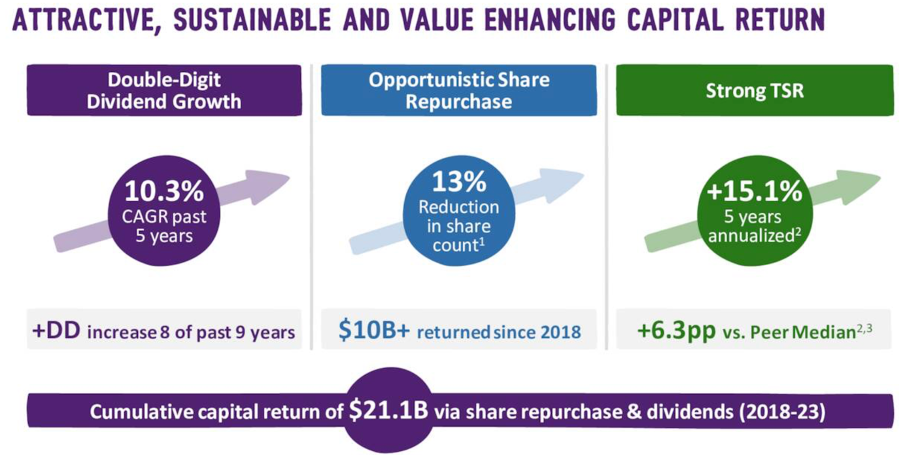 ATTRACTIVE, SUSTAINABLE AND VALUE ENHANCING CAPITAL RETURN

Double-Digit Dividend Growth

10.3%
CAGR past 5 years

+DD increase 8 of past 9 years

Opportunistic Share Repurchase

13%
Reduction in share count$^{1}$

$10B+ returned since 2018

Strong TSR

+15.1%
5 years annualized$^{2}$

+6.3pp vs. Peer Median$^{2,3}$

Cumulative capital return of $21.1B via share repurchase & dividends (2018-23)